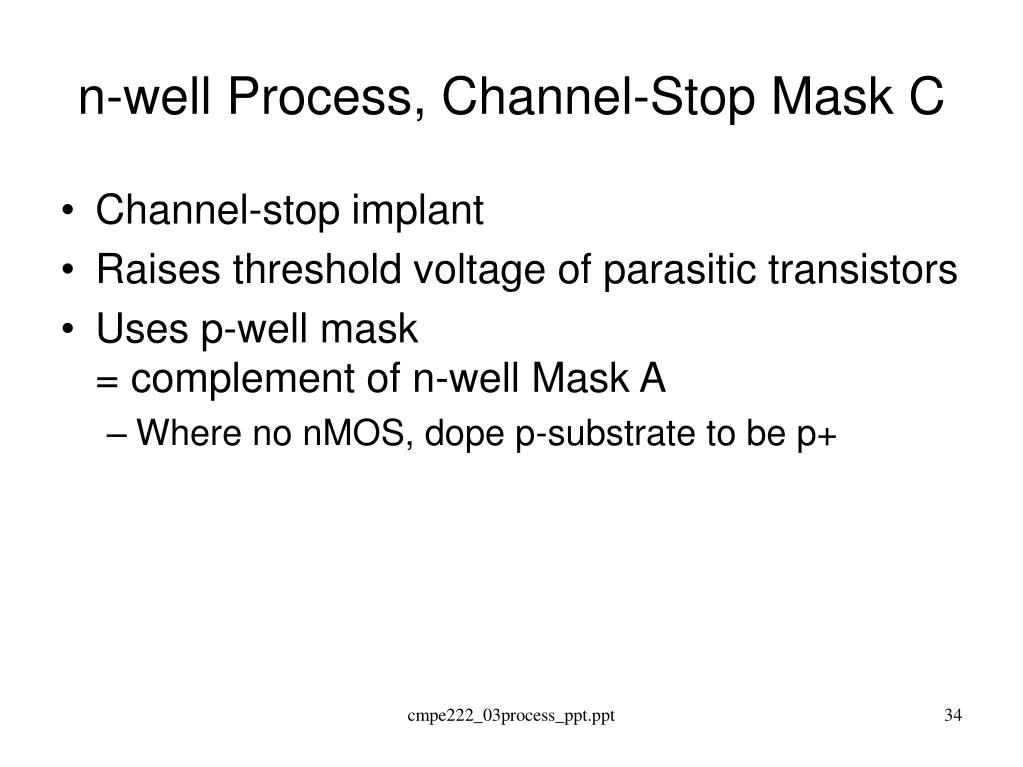 n-well Process, Channel-Stop Mask C

• Channel-stop implant
• Raises threshold voltage of parasitic transistors
• Uses p-well mask
= complement of n-well Mask A
– Where no nMOS, dope p-substrate to be p+

cmpe222_03process_ppt.ppt

34